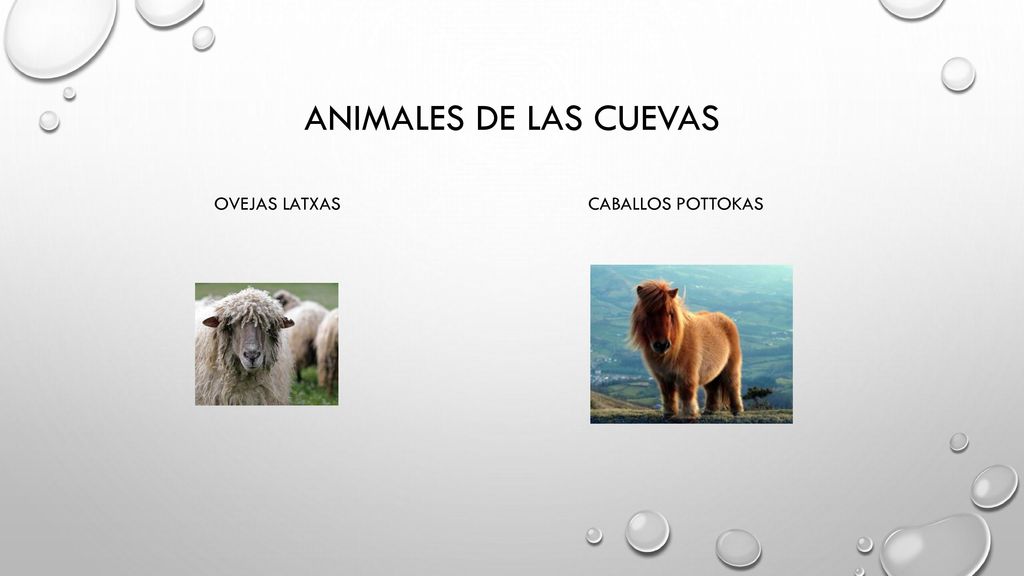 ANIMALES DE LAS CUEVAS

OVEJAS LATXAS

CABALLOS POTTOKAS